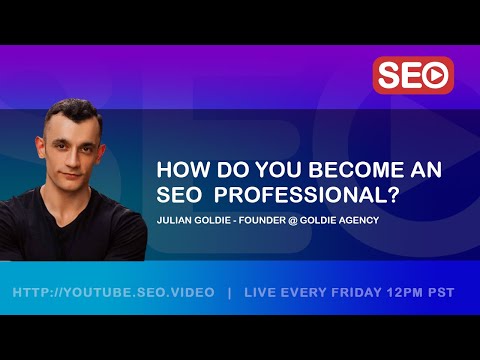 SEO

HOW DO YOU BECOME AN SEO PROFESSIONAL?

JULIAN GOLDIE - FOUNDER @ GOLDIE AGENCY

HTTP://YOUTUBE.SEO.VIDEO | LIVE EVERY FRIDAY 12PM PST